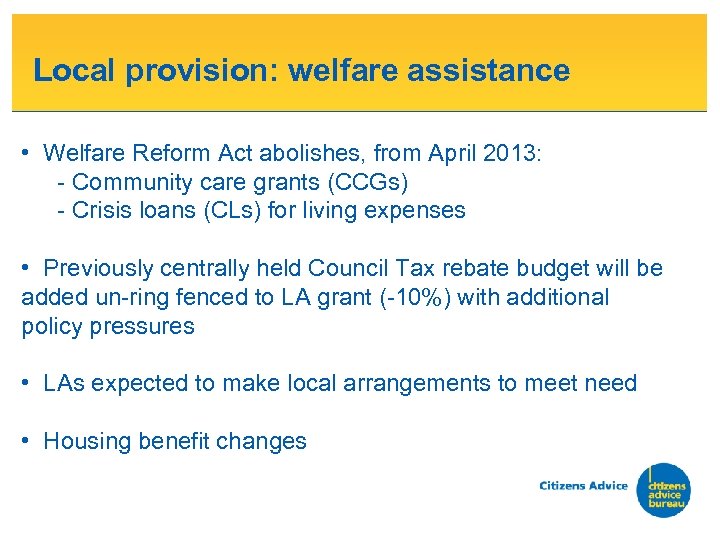 Local provision: welfare assistance

• Welfare Reform Act abolishes, from April 2013:
- Community care grants (CCGs)
- Crisis loans (CLs) for living expenses

• Previously centrally held Council Tax rebate budget will be added un-ring fenced to LA grant (-10%) with additional policy pressures

• LAs expected to make local arrangements to meet need

• Housing benefit changes

Citizens Advice

citizens advice bureau